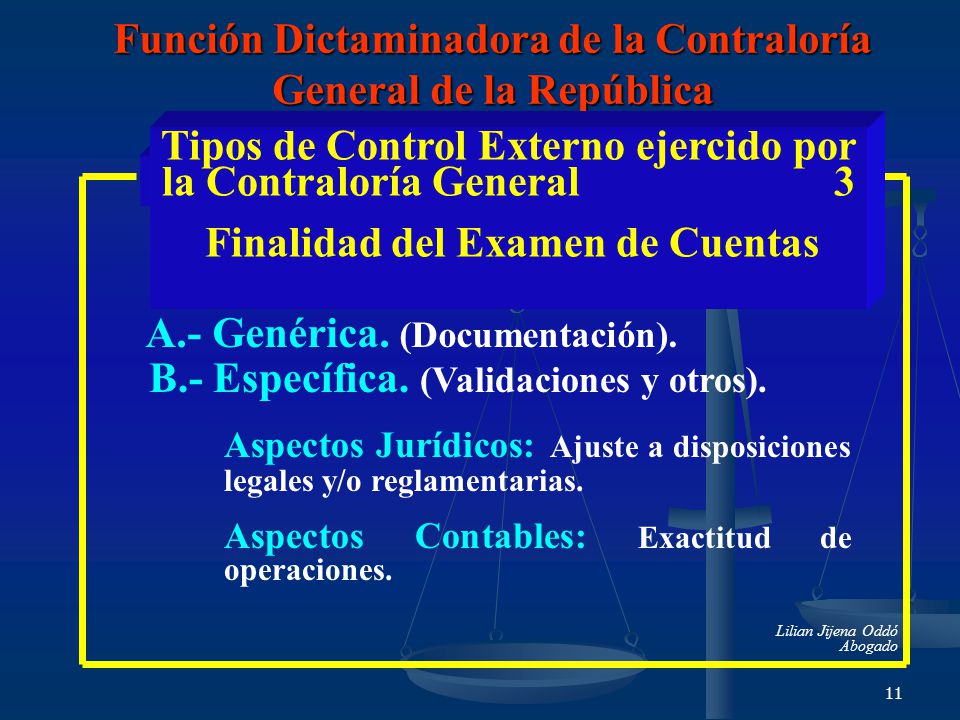 Función Dictaminadora de la Contraloría General de la República

Tipos de Control Externo ejercido por la Contraloría General 3

Finalidad del Examen de Cuentas

A.- Genérica. (Documentación).
B.- Específica. (Validaciones y otros).

Aspectos Jurídicos: Ajuste a disposiciones legales y/o reglamentarias.

Aspectos Contables: Exactitud de operaciones.

Lilian Jijena Oddó
Abogado

11